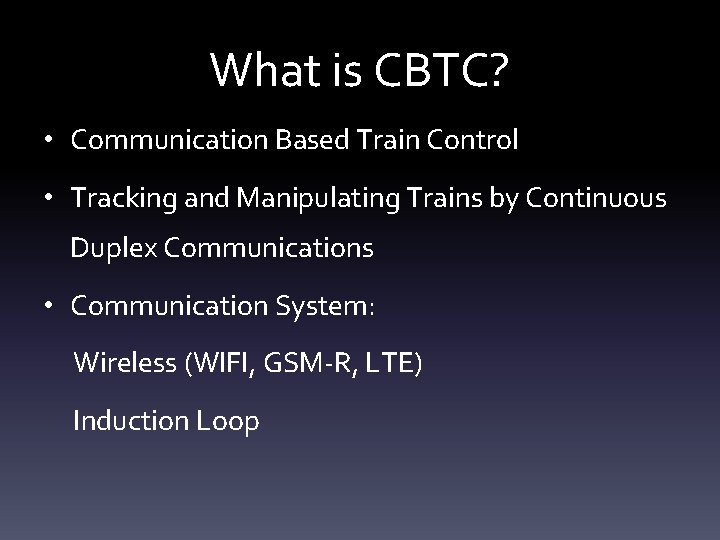 What is CBTC?

• Communication Based Train Control

• Tracking and Manipulating Trains by Continuous Duplex Communications

• Communication System:

Wireless (WIFI, GSM-R, LTE)

Induction Loop